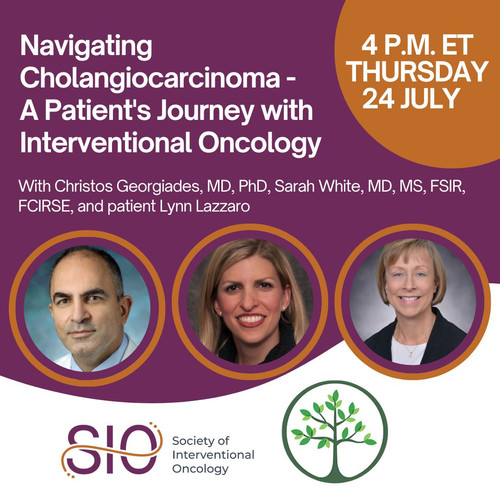 Navigating Cholangiocarcinoma - A Patient's Journey with Interventional Oncology

4 P.M. ET THURSDAY 24 JULY

With Christos Georgiades, MD, PhD, Sarah White, MD, MS, FSIR, FCIRSE, and patient Lynn Lazzaro

SIO Society of Interventional Oncology